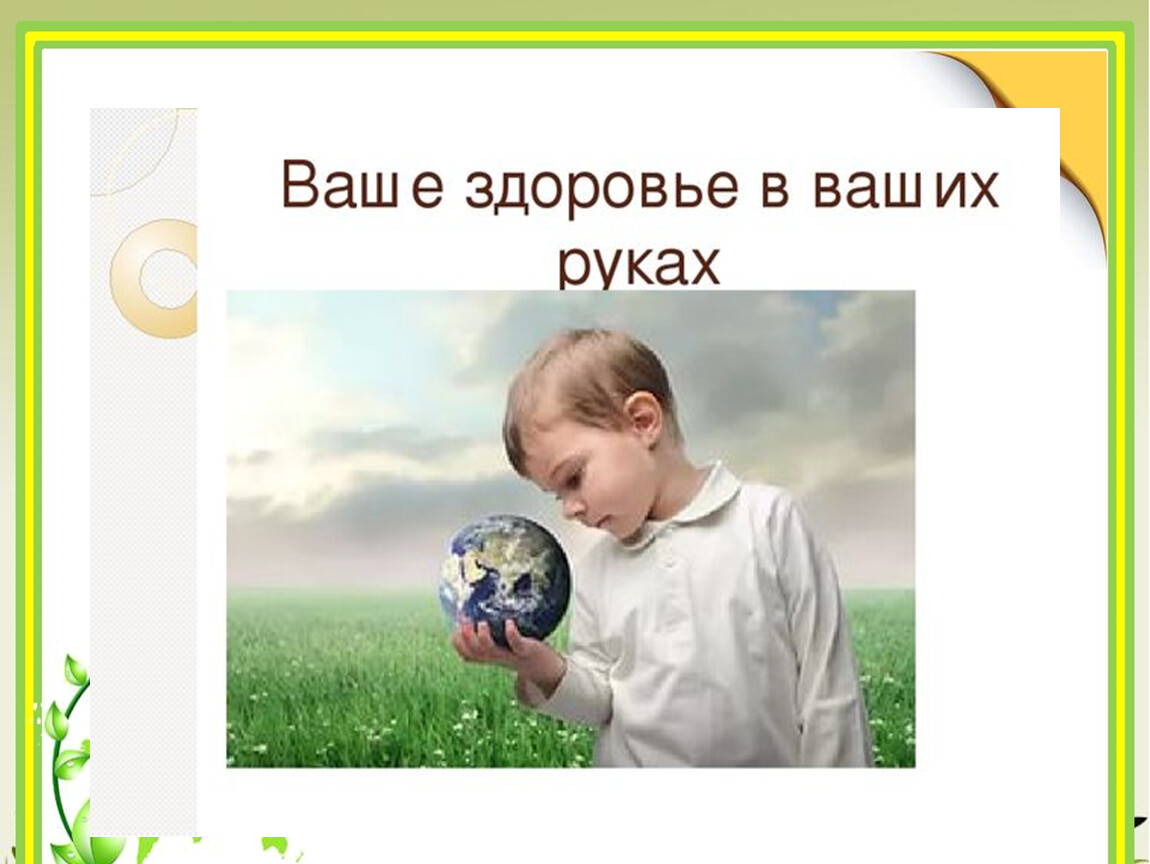 Ваше здоровье в ваших руках